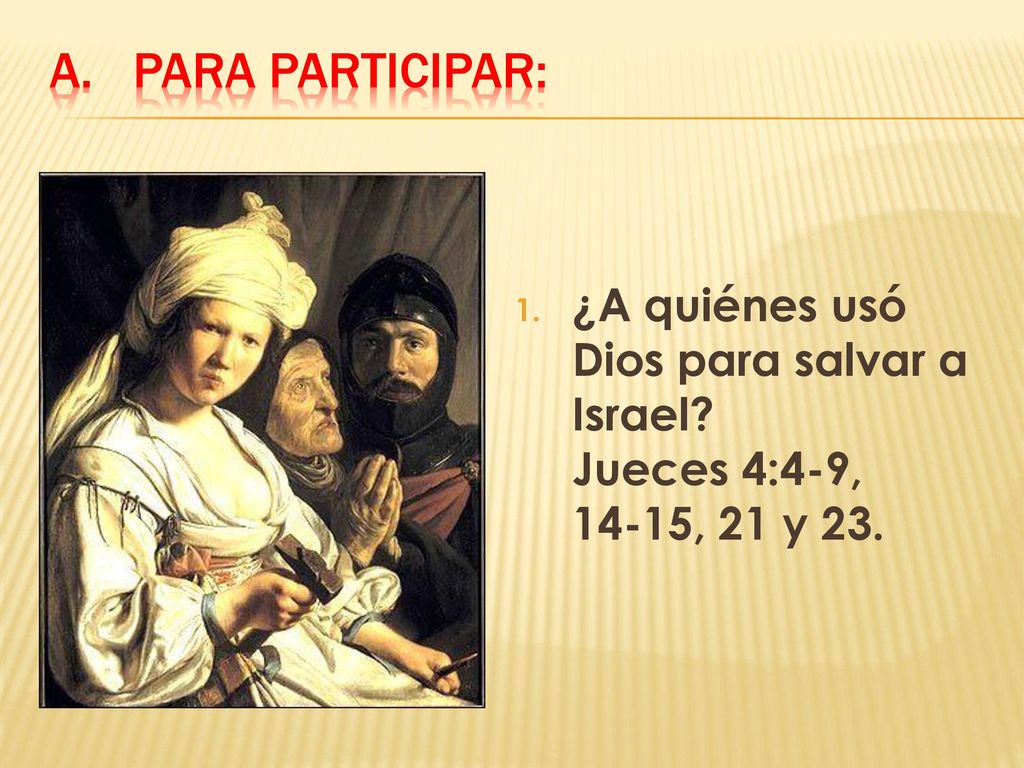 A. PARA PARTICIPAR:

1. ¿A quiénes usó Dios para salvar a Israel?
Jueces 4:4-9, 14-15, 21 y 23.